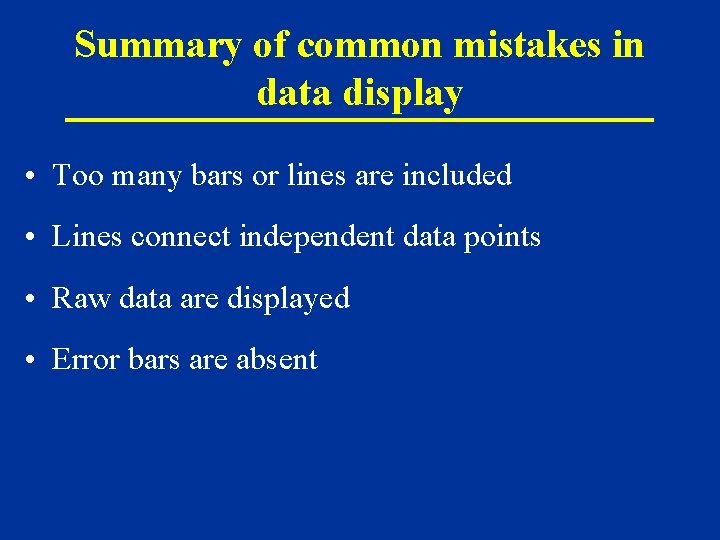 Summary of common mistakes in data display

• Too many bars or lines are included

• Lines connect independent data points

• Raw data are displayed

• Error bars are absent